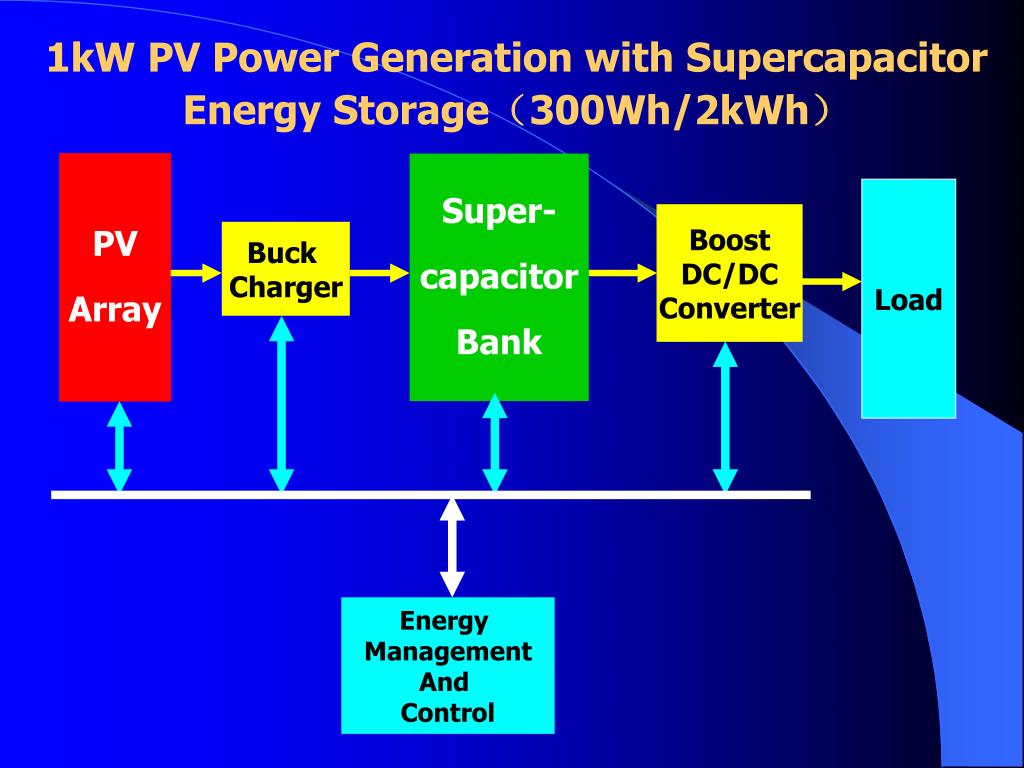 1kW PV Power Generation with Supercapacitor Energy Storage（300Wh/2kWh）

PV Array

Buck Charger

Super-capacitor Bank

Boost DC/DC Converter

Load

Energy Management And Control